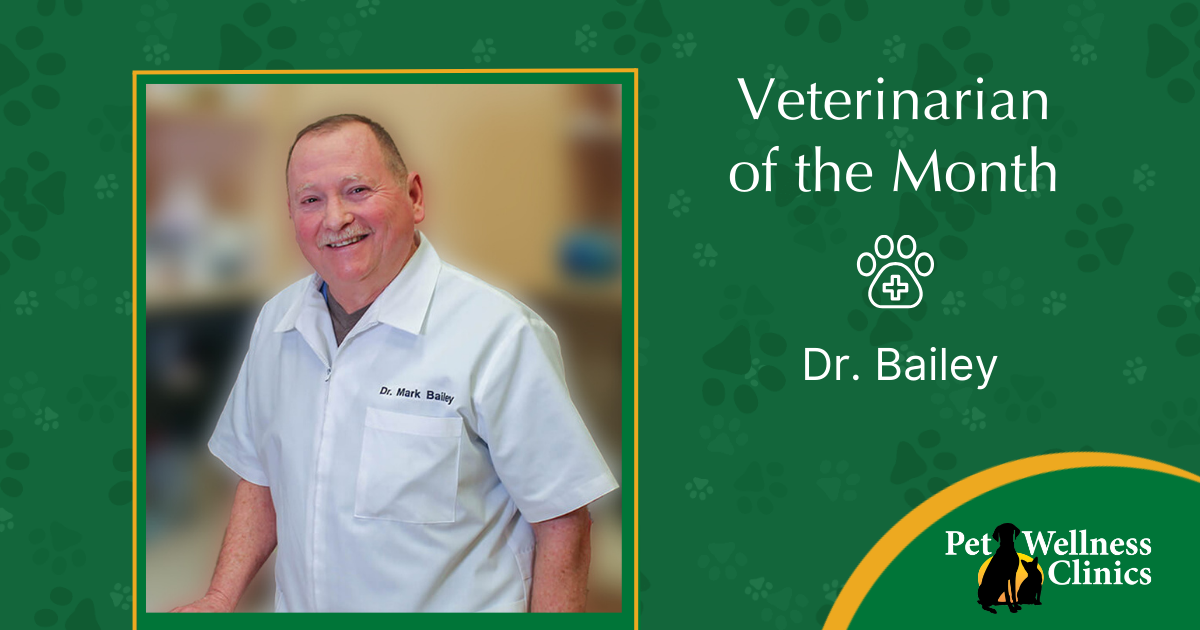 Dr. Mark Bailey

Veterinarian of the Month

Dr. Bailey

Pet Wellness Clinics